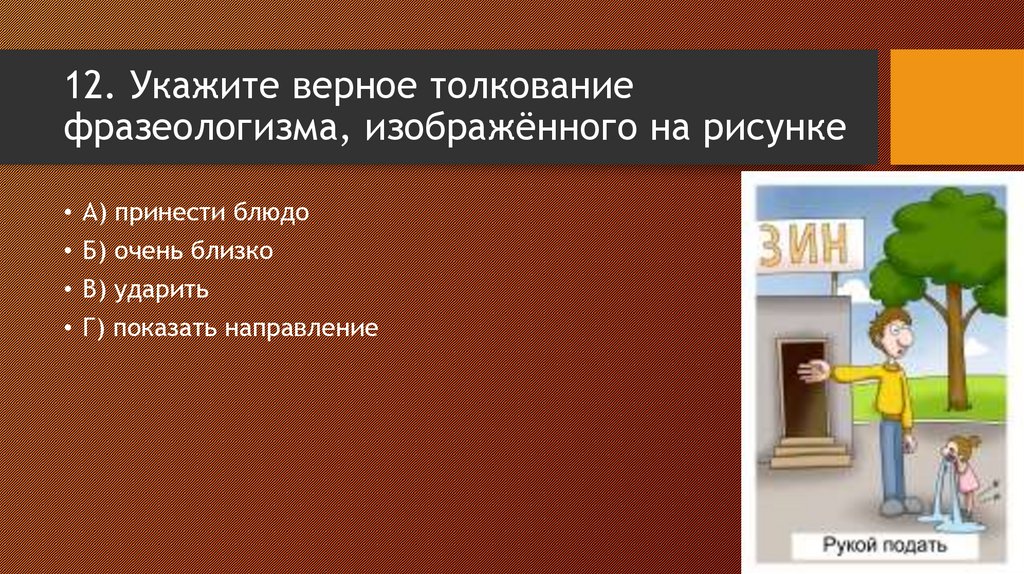 12. Укажите верное толкование фразеологизма, изображённого на рисунке

• А) принести блюдо
• Б) очень близко
• В) ударить
• Г) показать направление

ЗИН

Рукой подать